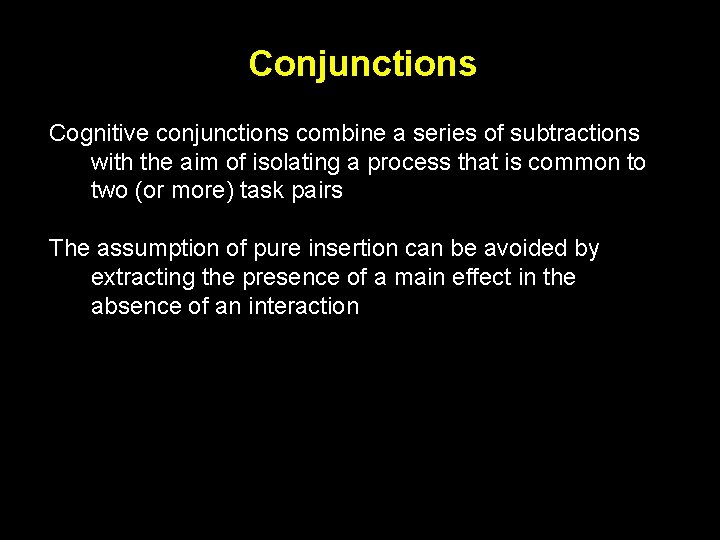 Conjunctions

Cognitive conjunctions combine a series of subtractions with the aim of isolating a process that is common to two (or more) task pairs

The assumption of pure insertion can be avoided by extracting the presence of a main effect in the absence of an interaction